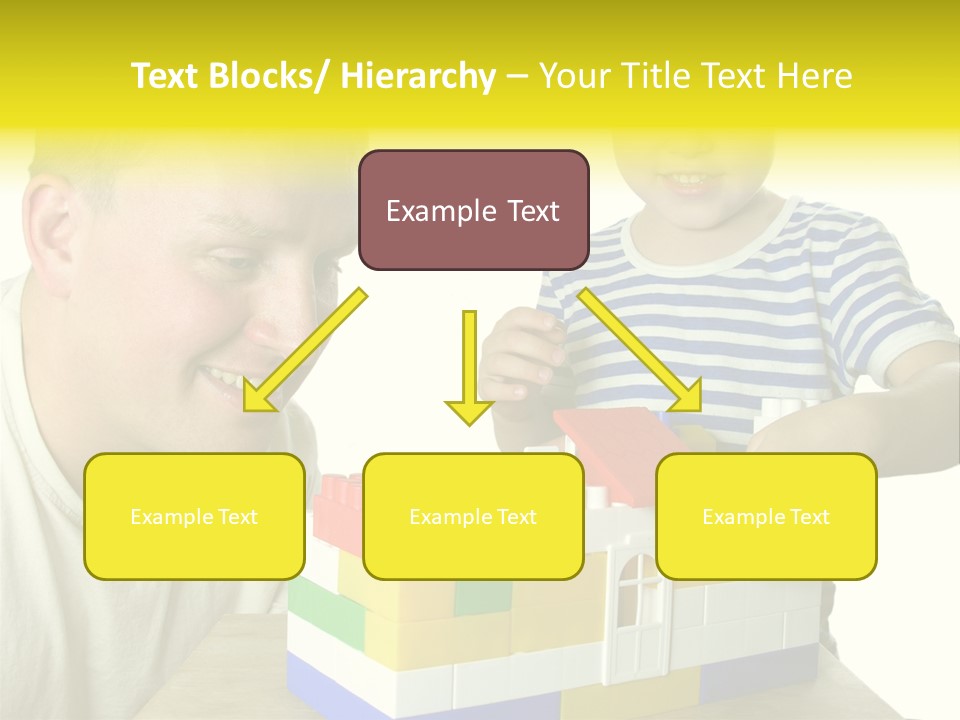 Text Blocks/ Hierarchy – Your Title Text Here

Example Text

Example Text

Example Text

Example Text